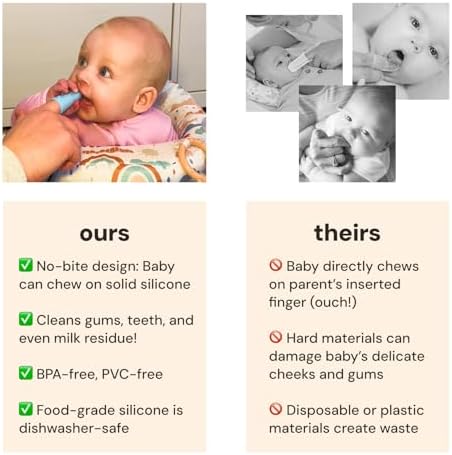 ours

✅ No-bite design: Baby can chew on solid silicone

✅ Cleans gums, teeth, and even milk residue!

✅ BPA-free, PVC-free

✅ Food-grade silicone is dishwasher-safe

theirs

🚫 Baby directly chews on parent's inserted finger (ouch!)

🚫 Hard materials can damage baby's delicate cheeks and gums

🚫 Disposable or plastic materials create waste